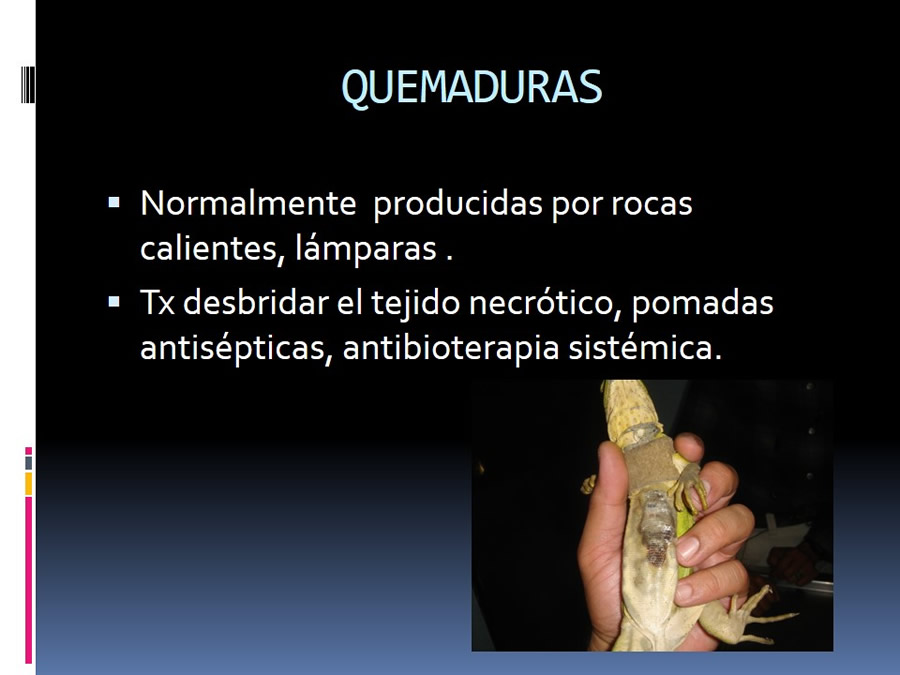 QUEMADURAS

▪ Normalmente producidas por rocas calientes, lámparas .

▪ Tx desbridar el tejido necrótico, pomadas antisépticas, antibioterapia sistémica.